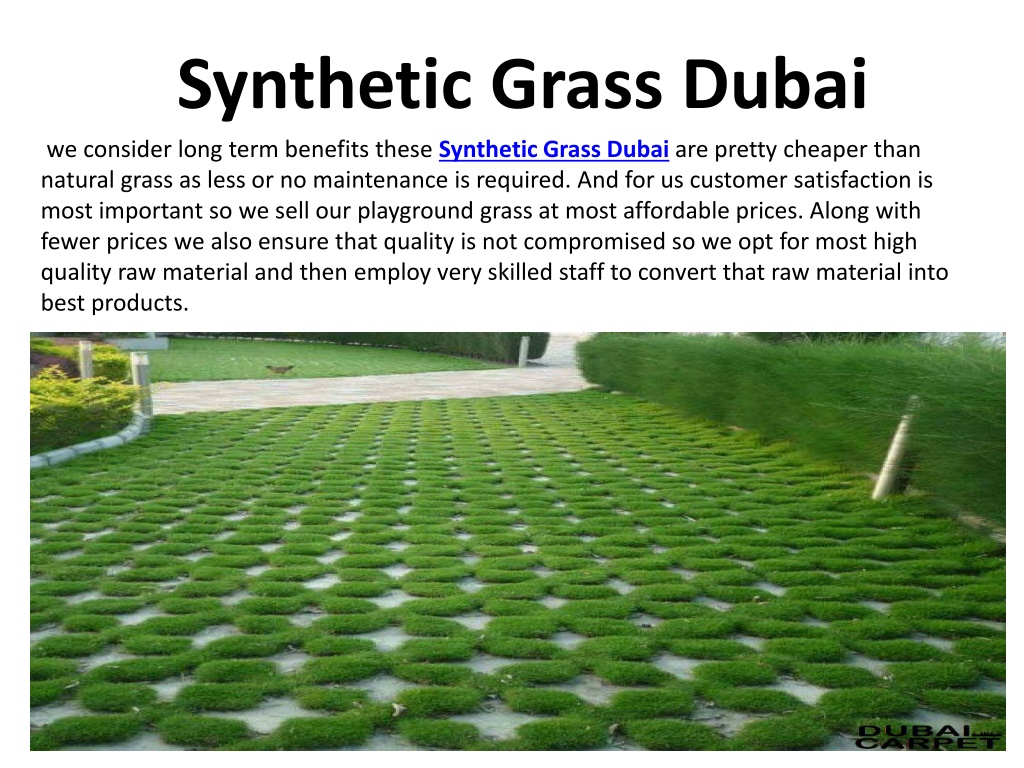 Synthetic Grass Dubai

we consider long term benefits these Synthetic Grass Dubai are pretty cheaper than natural grass as less or no maintenance is required. And for us customer satisfaction is most important so we sell our playground grass at most affordable prices. Along with fewer prices we also ensure that quality is not compromised so we opt for most high quality raw material and then employ very skilled staff to convert that raw material into best products.

DUBAI CARPET